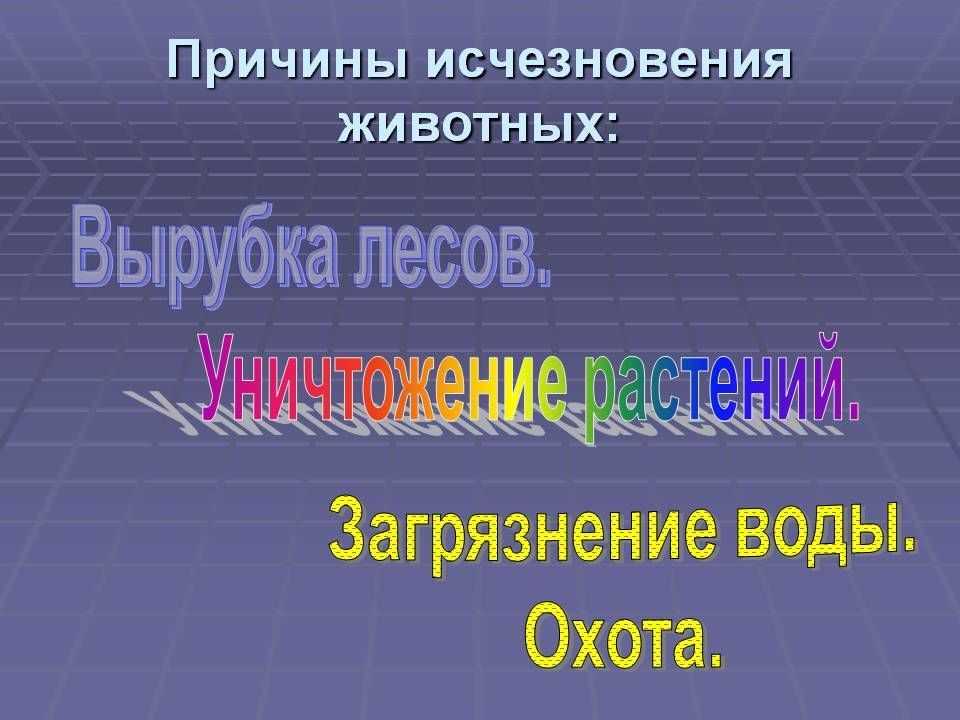 Причины исчезновения животных:

Вырубка лесов.

Уничтожение растений.

Загрязнение воды.

Охота.